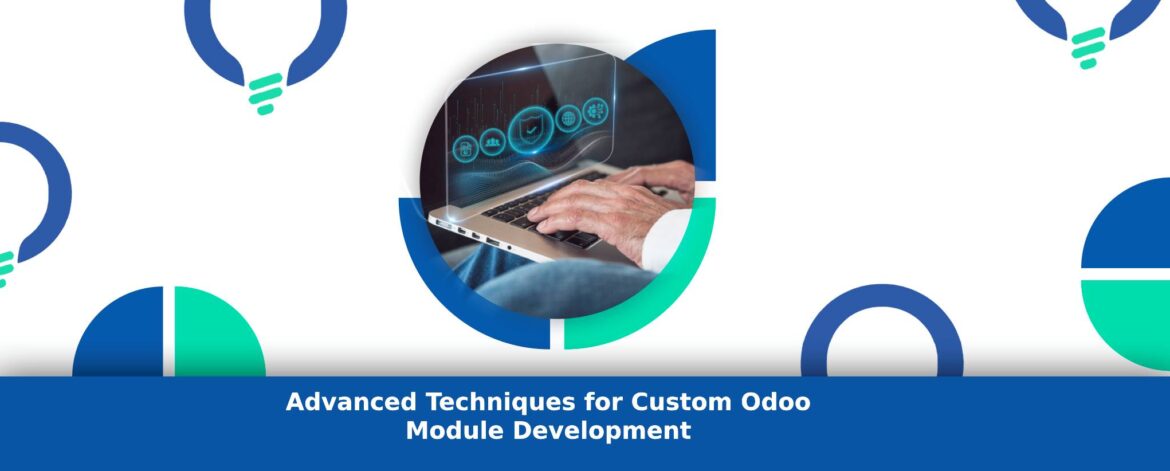 Advanced Techniques for Custom Odoo Module Development